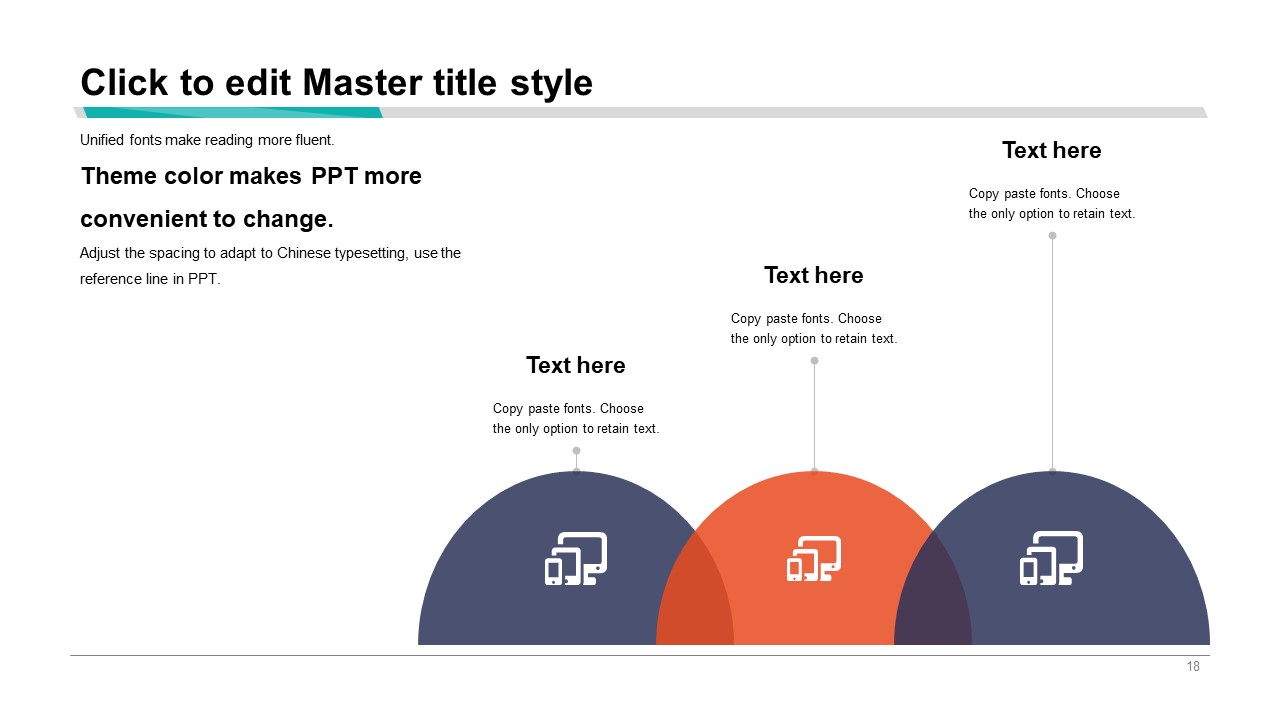 Click to edit Master title style

Unified fonts make reading more fluent.

Theme color makes PPT more convenient to change.

Adjust the spacing to adapt to Chinese typesetting, use the reference line in PPT.

Text here

Copy paste fonts. Choose the only option to retain text.

Text here

Copy paste fonts. Choose the only option to retain text.

Text here

Copy paste fonts. Choose the only option to retain text.

18